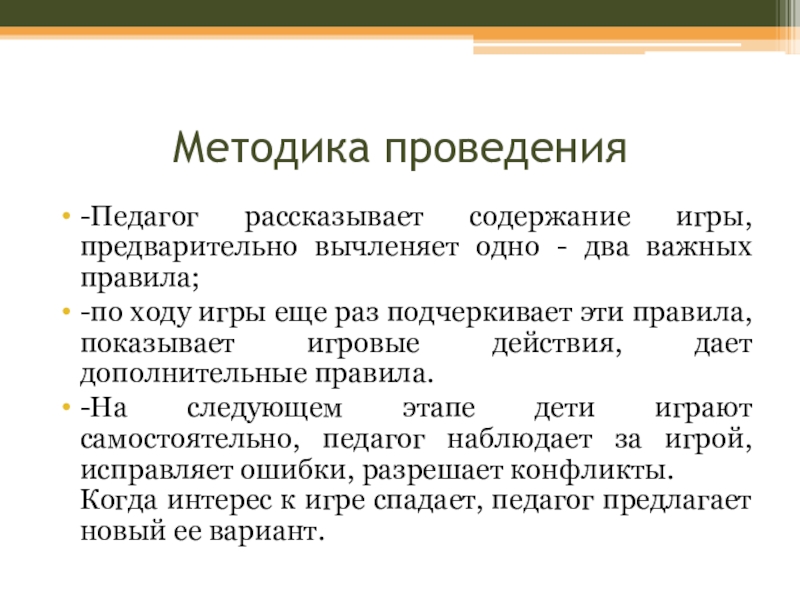 Методика проведения

• -Педагог рассказывает содержание игры, предварительно вычленяет одно - два важных правила;
• -по ходу игры еще раз подчеркивает эти правила, показывает игровые действия, дает дополнительные правила.
• -На следующем этапе дети играют самостоятельно, педагог наблюдает за игрой, исправляет ошибки, разрешает конфликты. Когда интерес к игре спадает, педагог предлагает новый ее вариант.